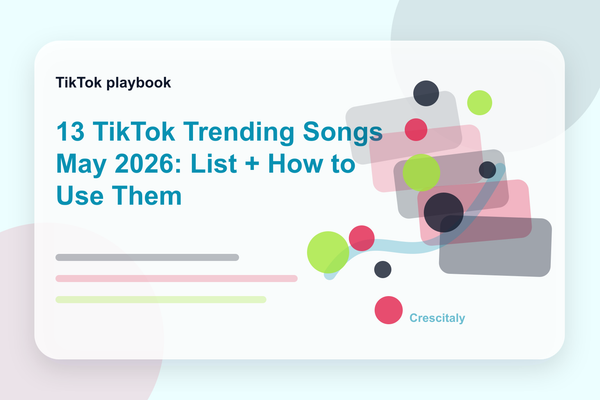 TikTok playbook

13 TikTok Trending Songs May 2026: List + How to Use Them

Crescitaly